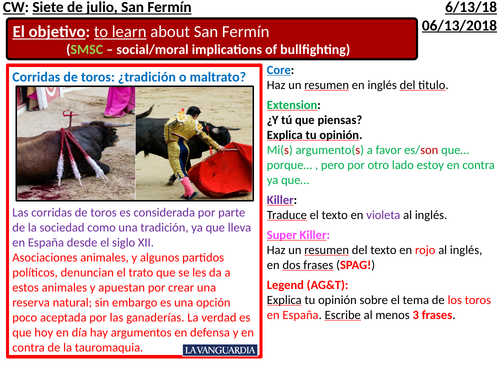 CW: Siete de julio, San Fermín

6/13/18
06/13/2018

El objetivo: to learn about San Fermín
(SMSC – social/moral implications of bullfighting)

Corridas de toros: ¿tradición o maltrato?

Las corridas de toros es considerada por parte de la sociedad como una tradición, ya que lleva en España desde el siglo XII.
Asociaciones animales, y algunos partidos políticos, denuncian el trato que se les da a estos animales y apuestan por crear una reserva natural; sin embargo es una opción poco aceptada por las ganaderías. La verdad es que hoy en día hay argumentos en defensa y en contra de la tauromaquia.

LA VANGUARDIA

Core:
Haz un resumen en inglés del titulo.

Extension:
¿Y tú que piensas?
Explica tu opinión.
Mi(s) argumento(s) a favor es/son que… porque… , pero por otro lado estoy en contra ya que…

Killer:
Traduce el texto en violeta al inglés.

Super Killer:
Haz un resumen del texto en rojo al inglés, en dos frases (SPAG!)

Legend (AG&T):
Explica tu opinión sobre el tema de los toros en España. Escribe al menos 3 frases.